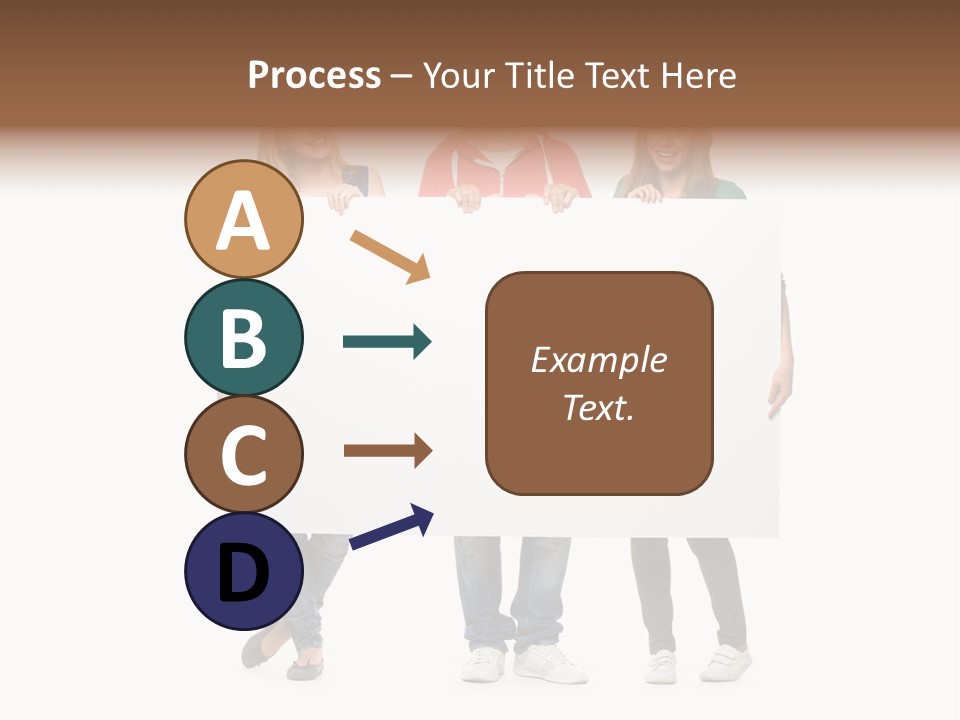 Process – Your Title Text Here

A

B

C

D

Example Text.